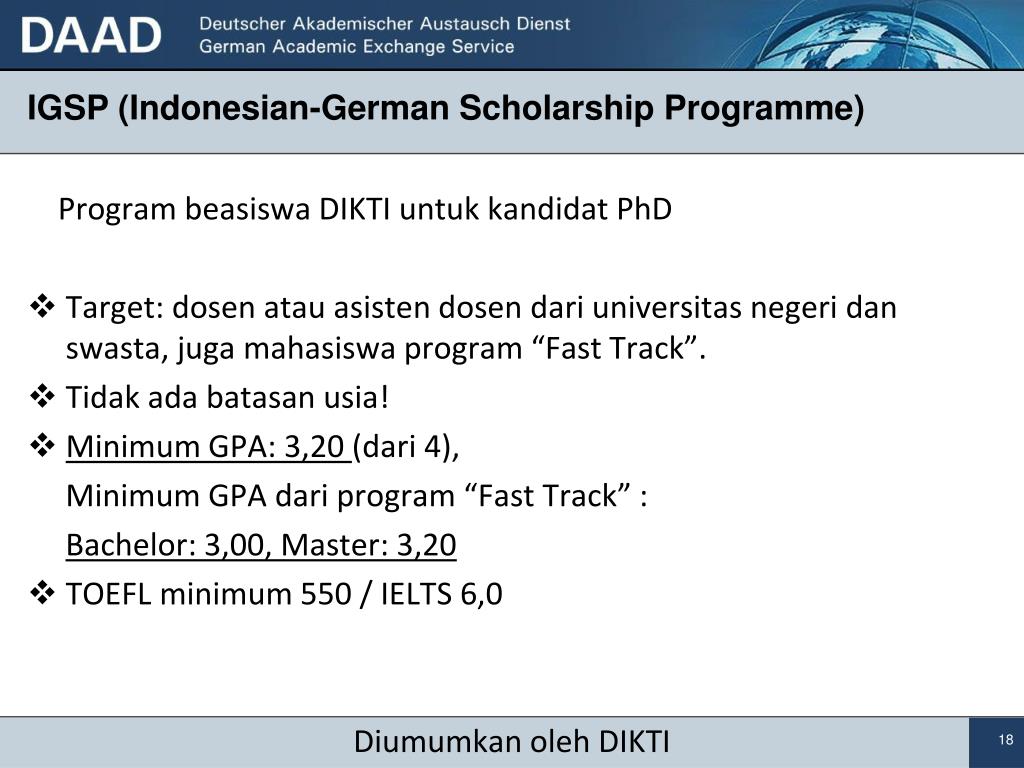 DAAD Deutscher Akademischer Austausch Dienst
German Academic Exchange Service

IGSP (Indonesian-German Scholarship Programme)

Program beasiswa DIKTI untuk kandidat PhD

❖ Target: dosen atau asisten dosen dari universitas negeri dan swasta, juga mahasiswa program “Fast Track”.
❖ Tidak ada batasan usia!
❖ Minimum GPA: 3,20 (dari 4),
Minimum GPA dari program “Fast Track” :
Bachelor: 3,00, Master: 3,20
❖ TOEFL minimum 550 / IELTS 6,0

Diumumkan oleh DIKTI

18